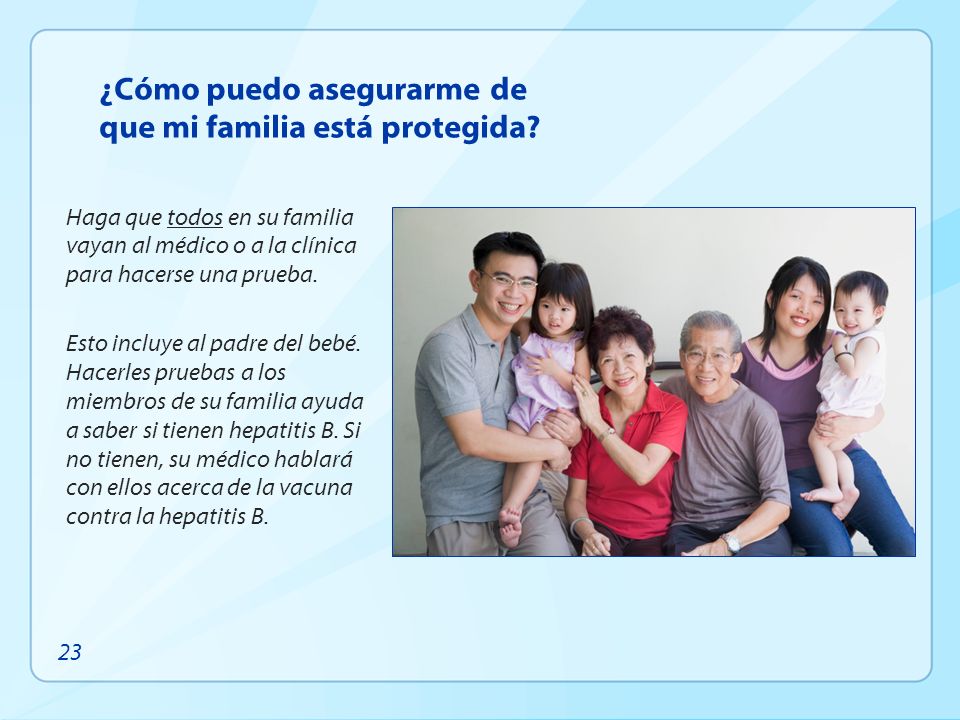 ¿Cómo puedo asegurarme de que mi familia está protegida?

Haga que todos en su familia vayan al médico o a la clínica para hacerse una prueba.

Esto incluye al padre del bebé. Hacerles pruebas a los miembros de su familia ayuda a saber si tienen hepatitis B. Si no tienen, su médico hablará con ellos acerca de la vacuna contra la hepatitis B.

23